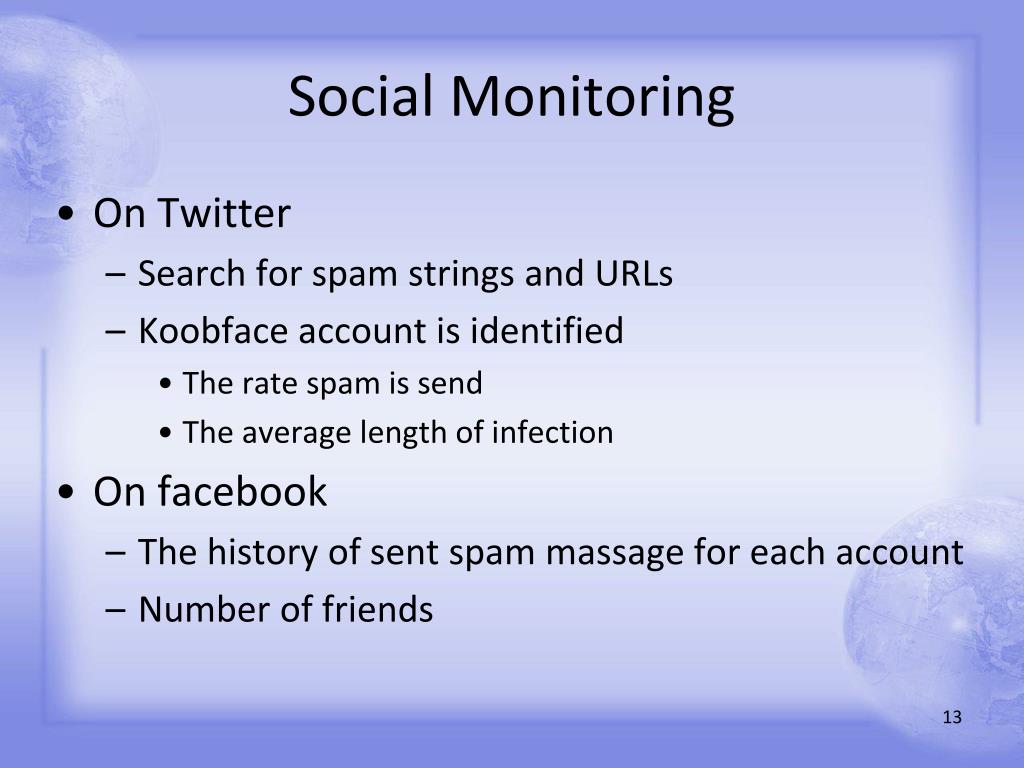 Social Monitoring

• On Twitter
 – Search for spam strings and URLs
 – Koobface account is identified
  • The rate spam is send
  • The average length of infection
• On facebook
 – The history of sent spam massage for each account
 – Number of friends

13